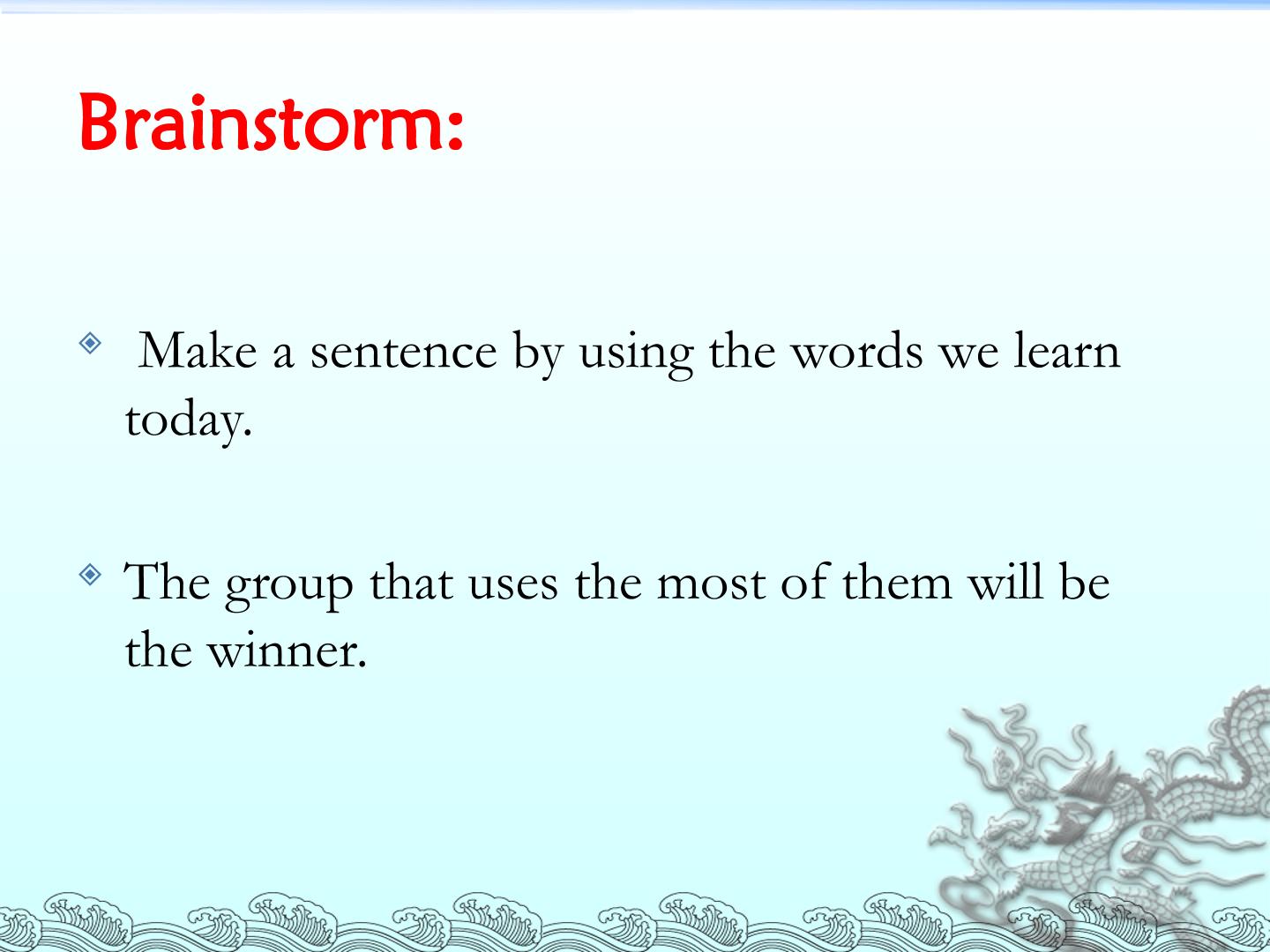 Brainstorm:

Make a sentence by using the words we learn today.

The group that uses the most of them will be the winner.